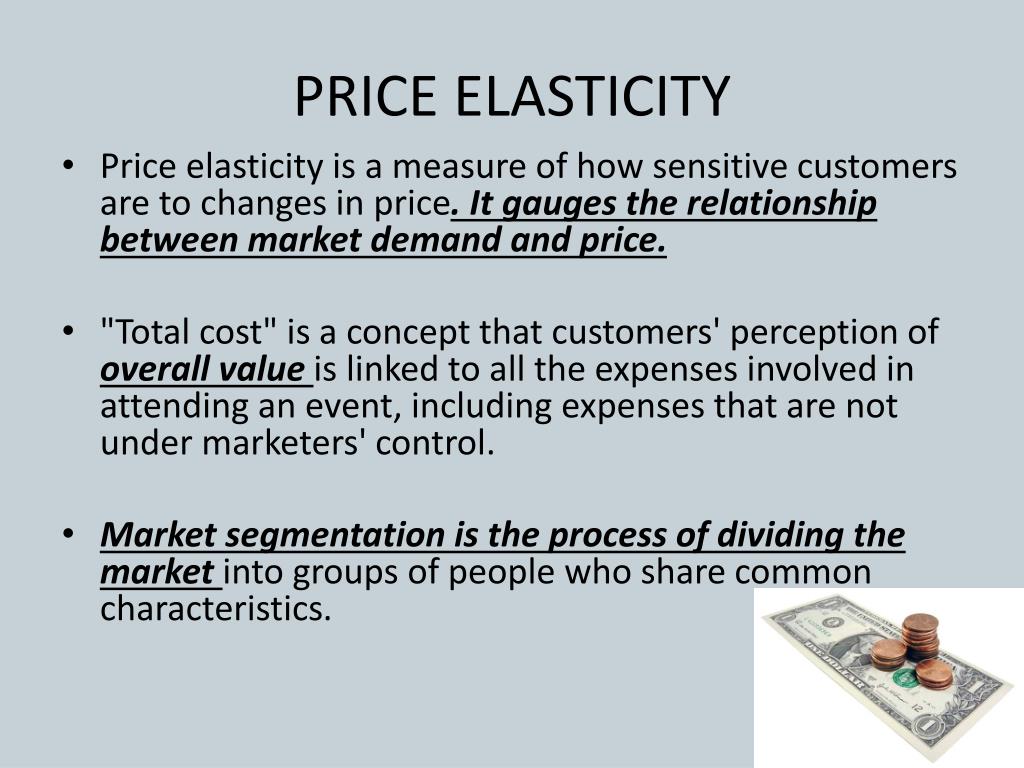 PRICE ELASTICITY

• Price elasticity is a measure of how sensitive customers are to changes in price. It gauges the relationship between market demand and price.

• "Total cost" is a concept that customers' perception of overall value is linked to all the expenses involved in attending an event, including expenses that are not under marketers' control.

• Market segmentation is the process of dividing the market into groups of people who share common characteristics.